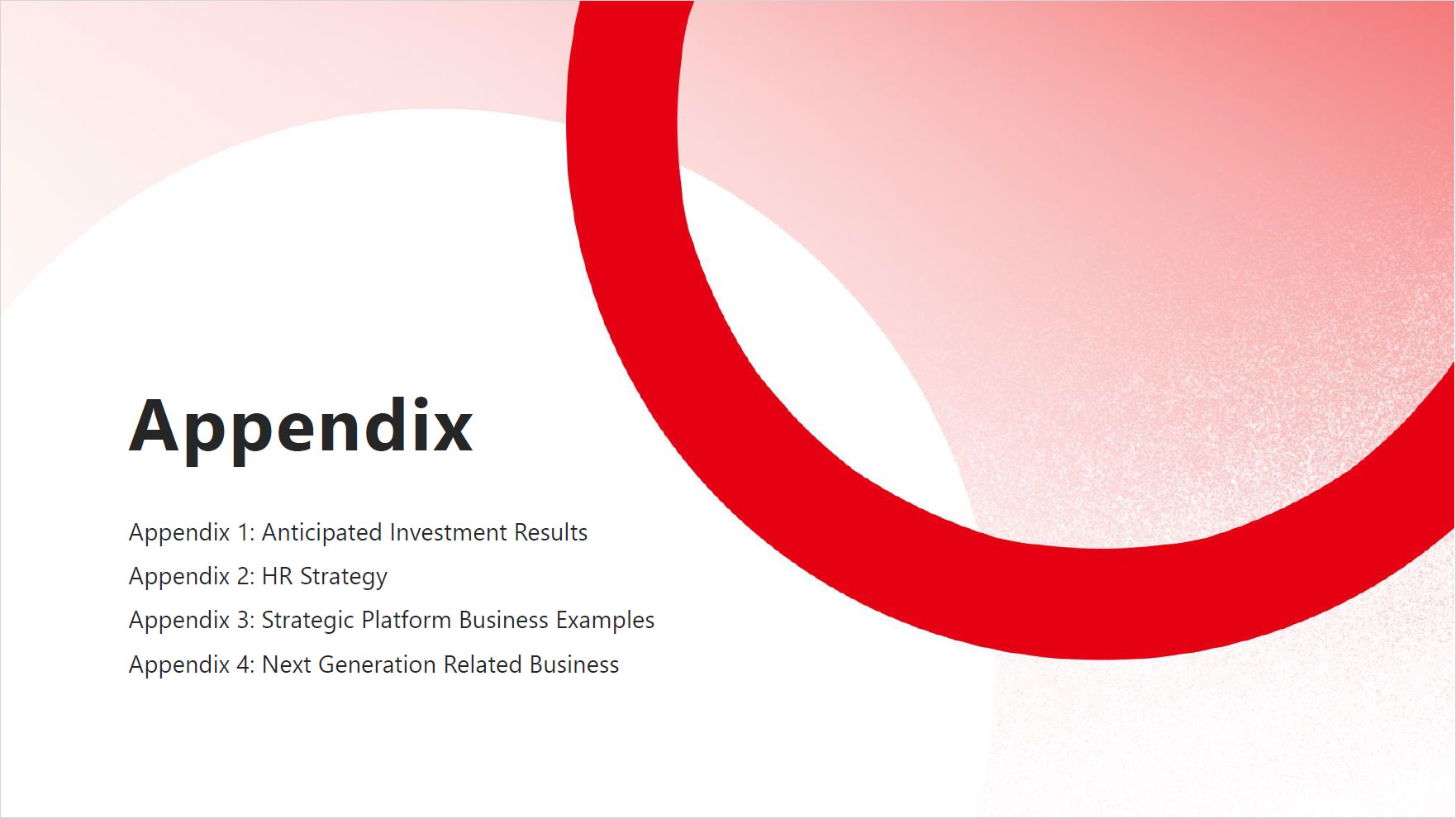 Appendix

Appendix 1: Anticipated Investment Results

Appendix 2: HR Strategy

Appendix 3: Strategic Platform Business Examples

Appendix 4: Next Generation Related Business